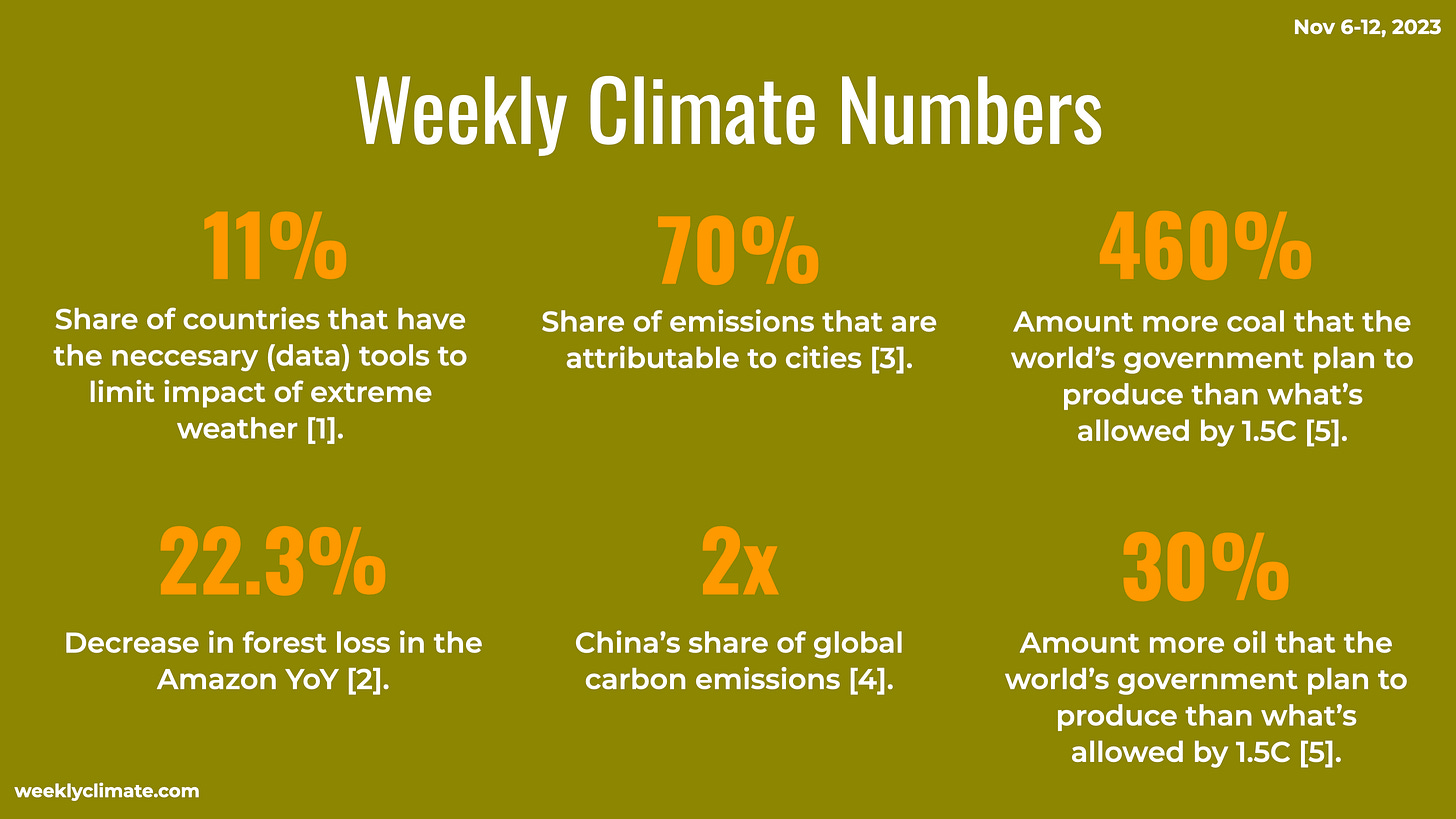 Nov 6-12, 2023

Weekly Climate Numbers

11%

Share of countries that have the neccesary (data) tools to limit impact of extreme weather [1].

70%

Share of emissions that are attributable to cities [3].

460%

Amount more coal that the world's government plan to produce than what's allowed by 1.5C [5].

22.3%

Decrease in forest loss in the Amazon YoY [2].

2x

China's share of global carbon emissions [4].

30%

Amount more oil that the world's government plan to produce than what's allowed by 1.5C [5].

weeklyclimate.com